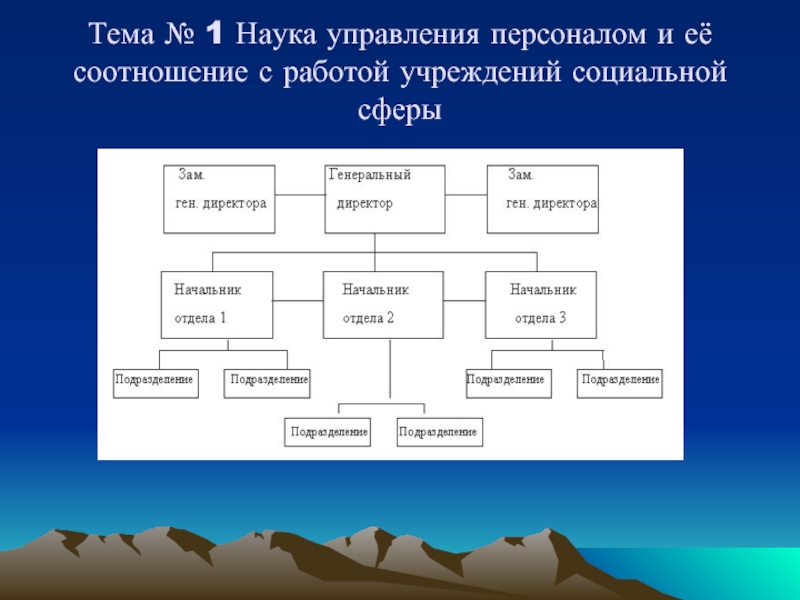 Тема № 1 Наука управления персоналом и её соотношение с работой учреждений социальной сферы

Зам. ген. директора

Генеральный директор

Зам. ген. директора

Начальник отдела 1

Начальник отдела 2

Начальник отдела 3

Подразделение

Подразделение

Подразделение

Подразделение

Подразделение

Подразделение